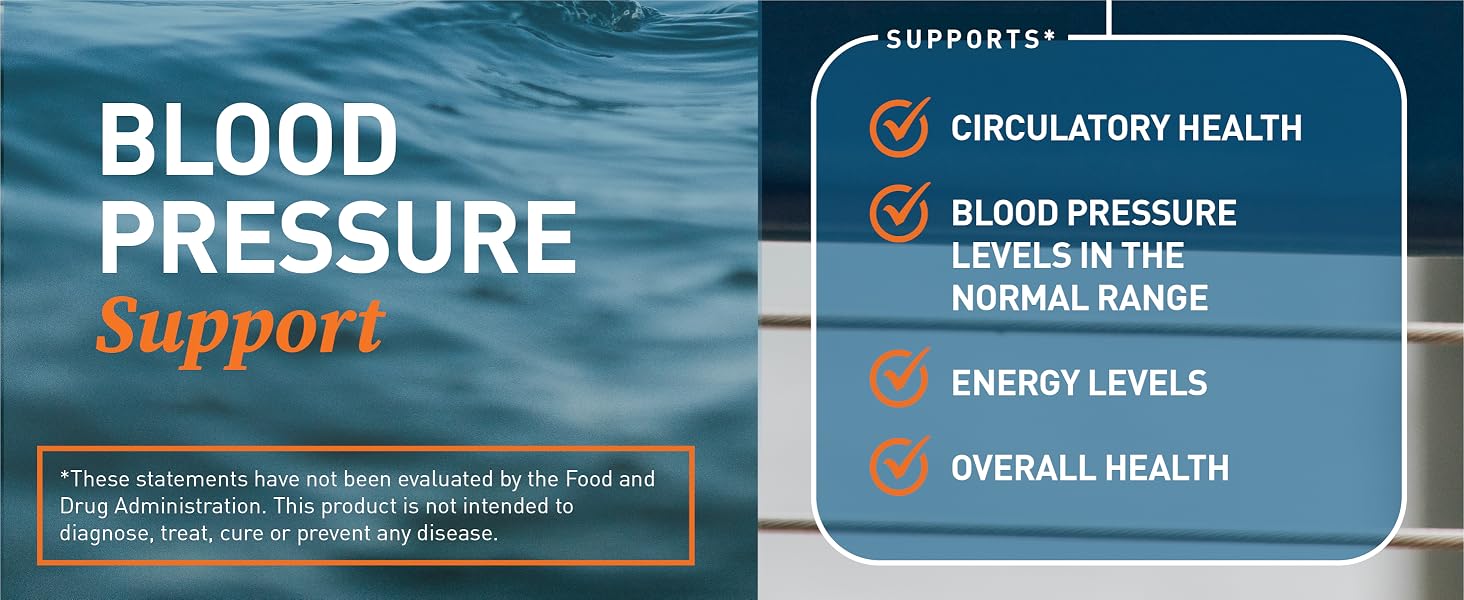 BLOOD PRESSURE
Support

*These statements have not been evaluated by the Food and Drug Administration. This product is not intended to diagnose, treat, cure or prevent any disease.

SUPPORTS*

CIRCULATORY HEALTH

BLOOD PRESSURE LEVELS IN THE NORMAL RANGE

ENERGY LEVELS

OVERALL HEALTH